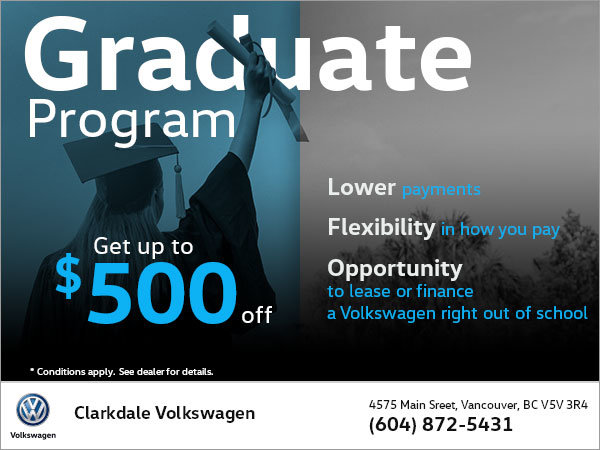 Graduate Program

Get up to
$500 off

Lower payments

Flexibility in how you pay

Opportunity to lease or finance a Volkswagen right out of school

* Conditions apply. See dealer for details.

Volkswagen

Clarkdale Volkswagen

4575 Main Sreet, Vancouver, BC V5V 3R4
(604) 872-5431